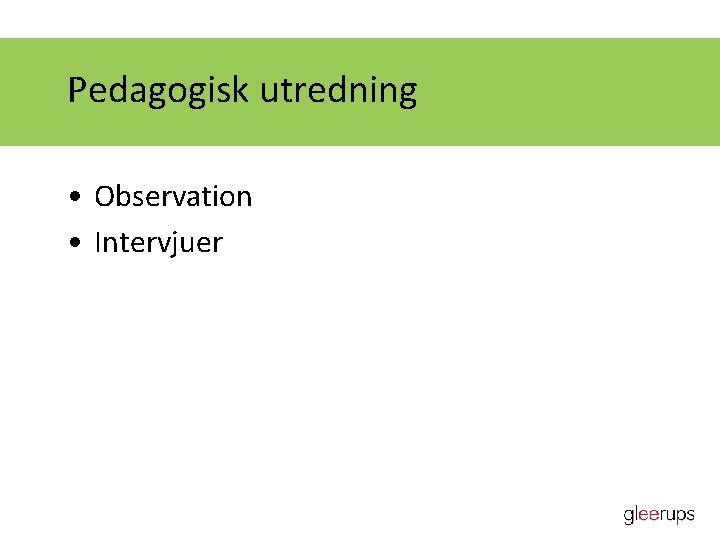 Pedagogisk utredning

• Observation
• Intervjuer

gleerups